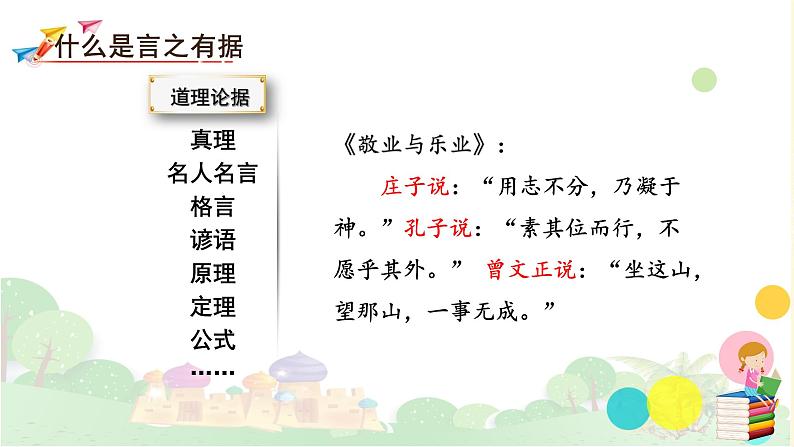 什么是言之有据

道理论据

真理
名人名言
格言
谚语
原理
定理
公式
……

《敬业与乐业》：

庄子说：“用志不分，乃凝于神。”孔子说：“素其位而行，不愿乎其外。” 曾文正说：“坐这山，望那山，一事无成。”